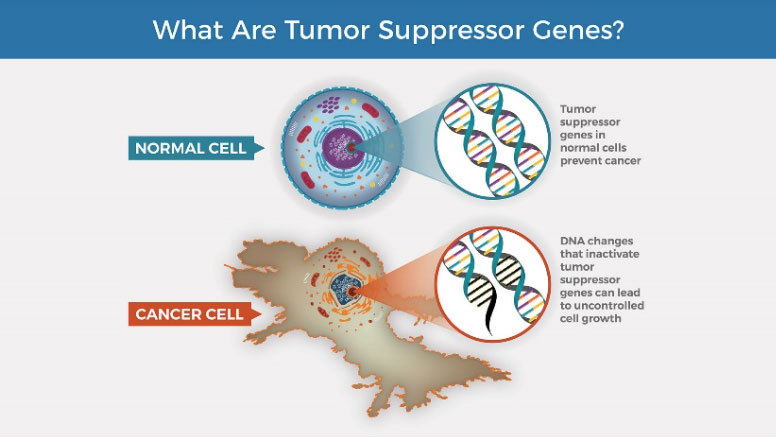 What Are Tumor Suppressor Genes?

NORMAL CELL

Tumor suppressor genes in normal cells prevent cancer

CANCER CELL

DNA changes that inactivate tumor suppressor genes can lead to uncontrolled cell growth